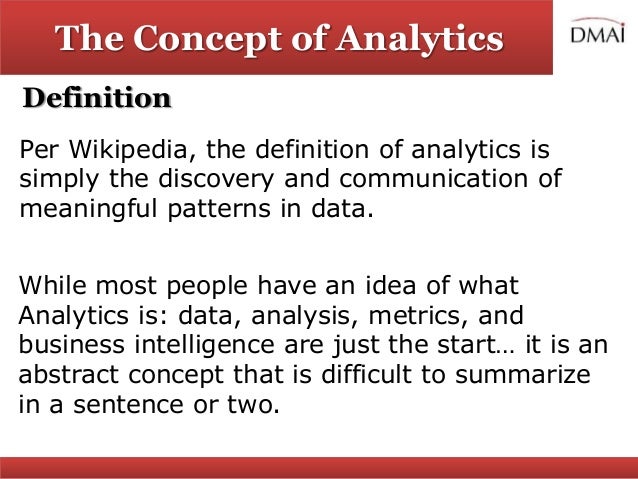 The Concept of Analytics

DMAI

Definition

Per Wikipedia, the definition of analytics is simply the discovery and communication of meaningful patterns in data.

While most people have an idea of what Analytics is: data, analysis, metrics, and business intelligence are just the start… it is an abstract concept that is difficult to summarize in a sentence or two.